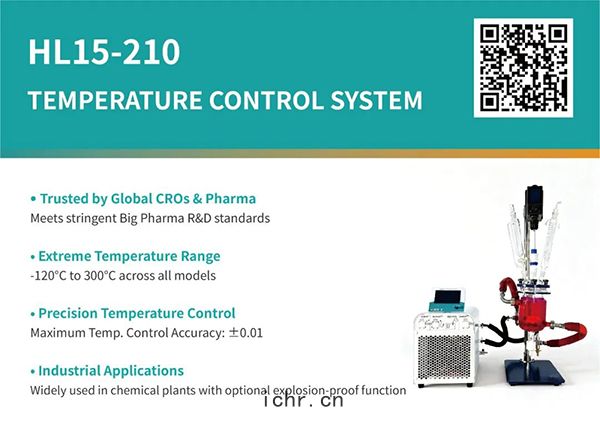 HL15-210

TEMPERATURE CONTROL SYSTEM

• Trusted by Global CROs & Pharma
Meets stringent Big Pharma R&D standards

• Extreme Temperature Range
-120°C to 300°C across all models

• Precision Temperature Control
Maximum Temp. Control Accuracy: ±0.01

• Industrial Applications
Widely used in chemical plants with optional explosion-proof function

ichr.cn